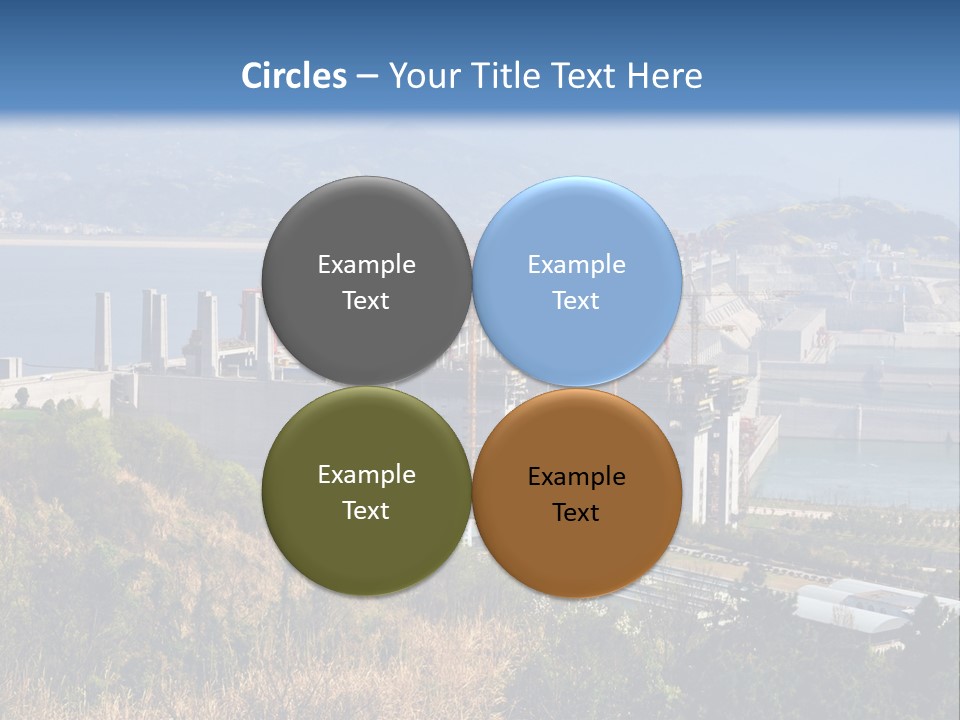 Circles – Your Title Text Here

Example Text

Example Text

Example Text

Example Text